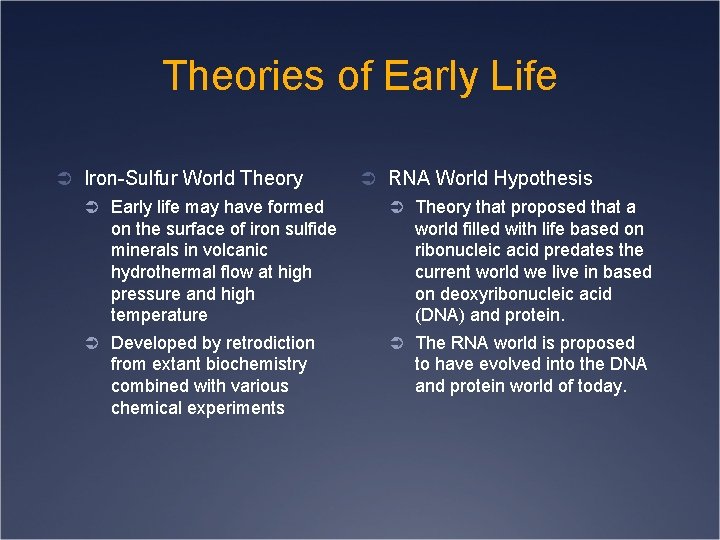 Theories of Early Life

➲ Iron-Sulfur World Theory

➲ Early life may have formed on the surface of iron sulfide minerals in volcanic hydrothermal flow at high pressure and high temperature

➲ Developed by retrodiction from extant biochemistry combined with various chemical experiments

➲ RNA World Hypothesis

➲ Theory that proposed that a world filled with life based on ribonucleic acid predates the current world we live in based on deoxyribonucleic acid (DNA) and protein.

➲ The RNA world is proposed to have evolved into the DNA and protein world of today.